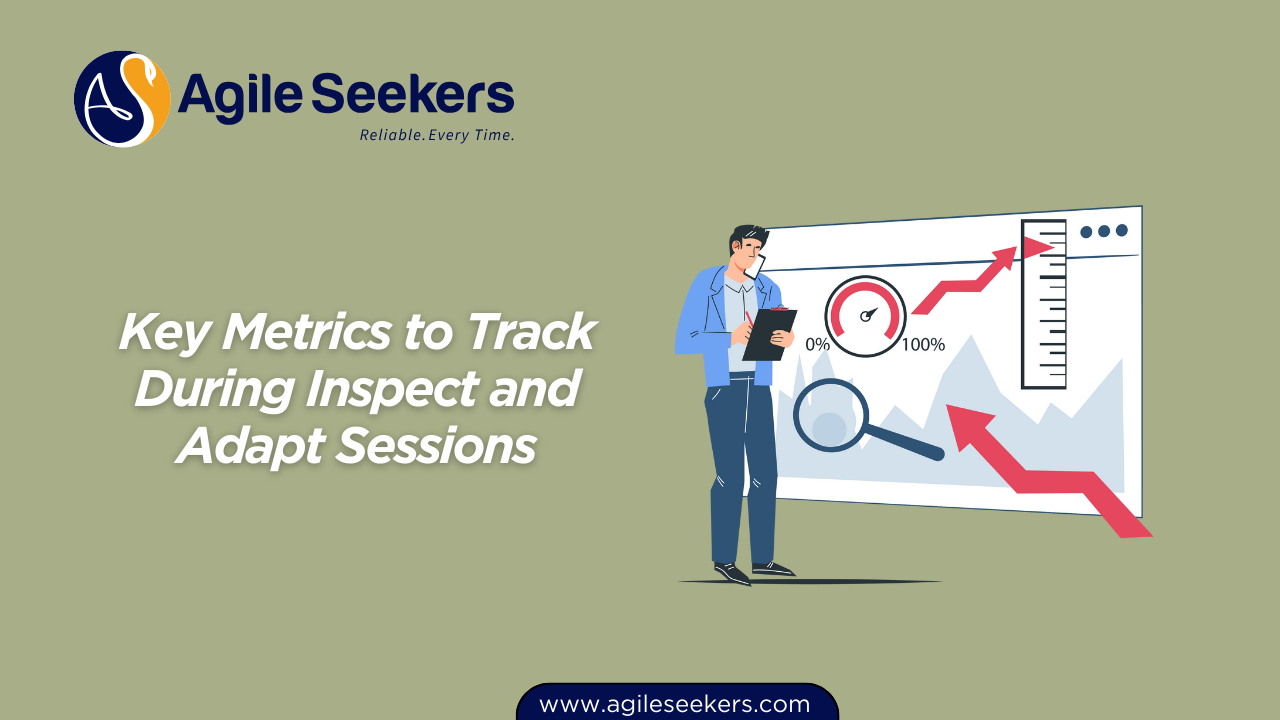 AS Agile Seekers
Reliable. Every Time.

Key Metrics to Track During Inspect and Adapt Sessions

0%
100%

www.agileseekers.com